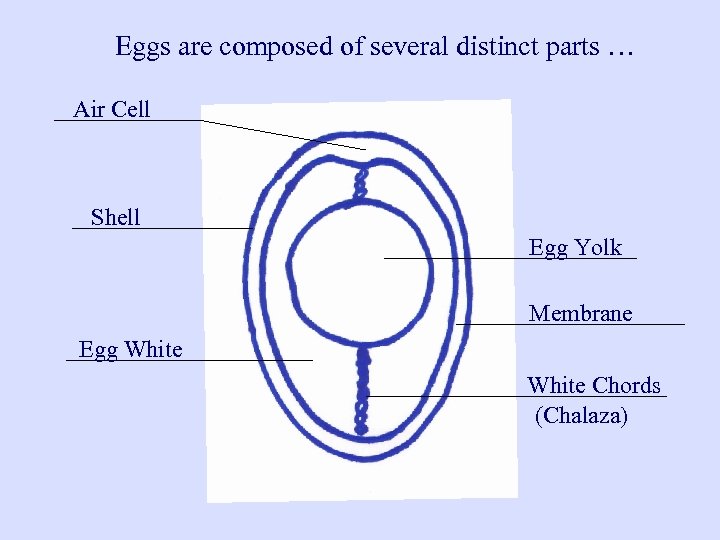 Eggs are composed of several distinct parts …

Air Cell

Shell

Egg White

Egg Yolk

Membrane

White Chords
(Chalaza)